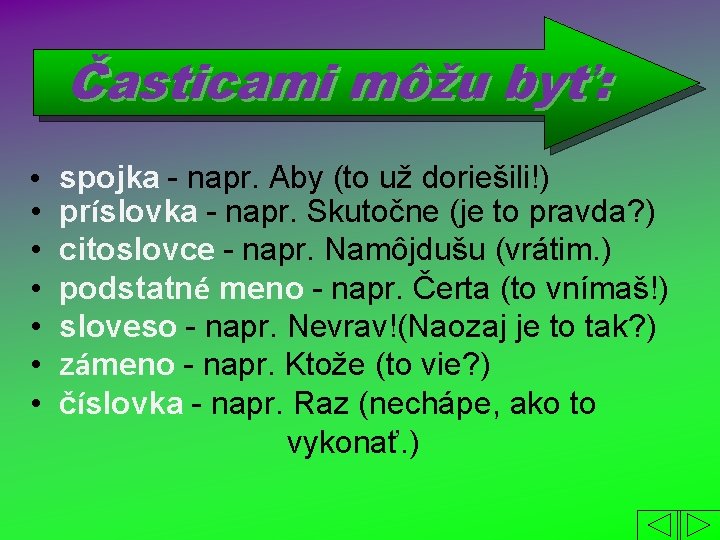 Časticami môžu byť:

• spojka - napr. Aby (to už doriešili!)
• príslovka - napr. Skutočne (je to pravda?)
• citoslovce - napr. Namôjdušu (vrátim.)
• podstatné meno - napr. Čerta (to vnímaš!)
• sloveso - napr. Nevrav!(Naozaj je to tak?)
• zámeno - napr. Ktože (to vie?)
• číslovka - napr. Raz (nechápe, ako to vykonať.)